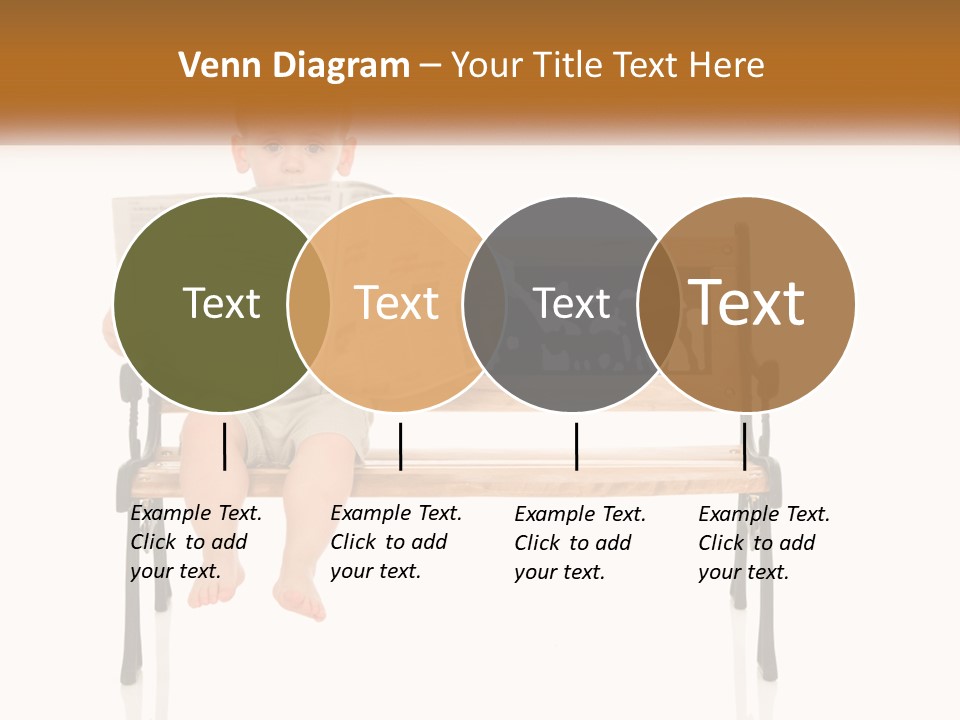 Venn Diagram – Your Title Text Here

Text

Text

Text

Text

Example Text. Click to add your text.

Example Text. Click to add your text.

Example Text. Click to add your text.

Example Text. Click to add your text.